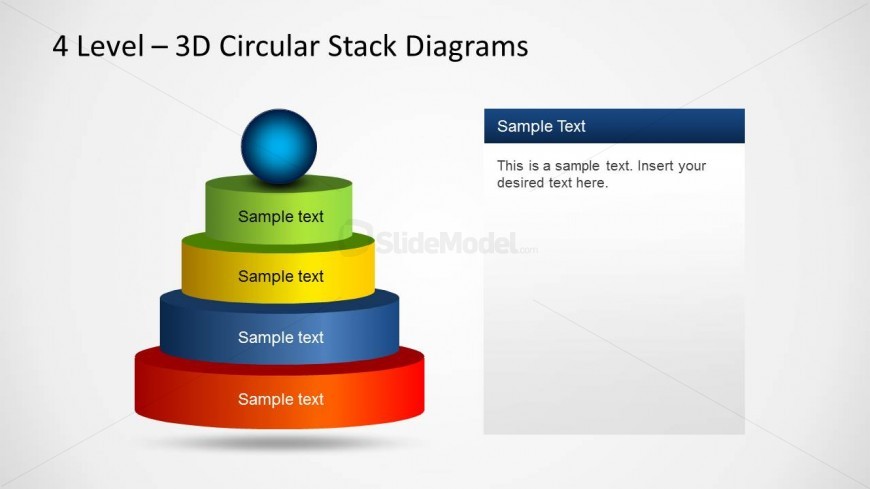 4 Level – 3D Circular Stack Diagrams

Sample text

Sample text

Sample text

Sample text

SlideModel.com

Sample Text

This is a sample text. Insert your desired text here.